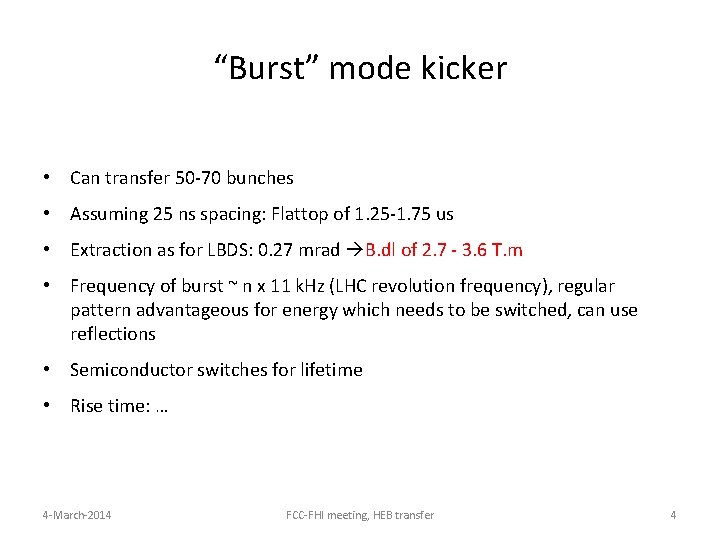 “Burst” mode kicker

• Can transfer 50-70 bunches

• Assuming 25 ns spacing: Flattop of 1.25-1.75 us

• Extraction as for LBDS: 0.27 mrad →B.dl of 2.7 - 3.6 T.m

• Frequency of burst ~ n x 11 kHz (LHC revolution frequency), regular pattern advantageous for energy which needs to be switched, can use reflections

• Semiconductor switches for lifetime

• Rise time: …

4-March-2014

FCC-FHI meeting, HEB transfer

4